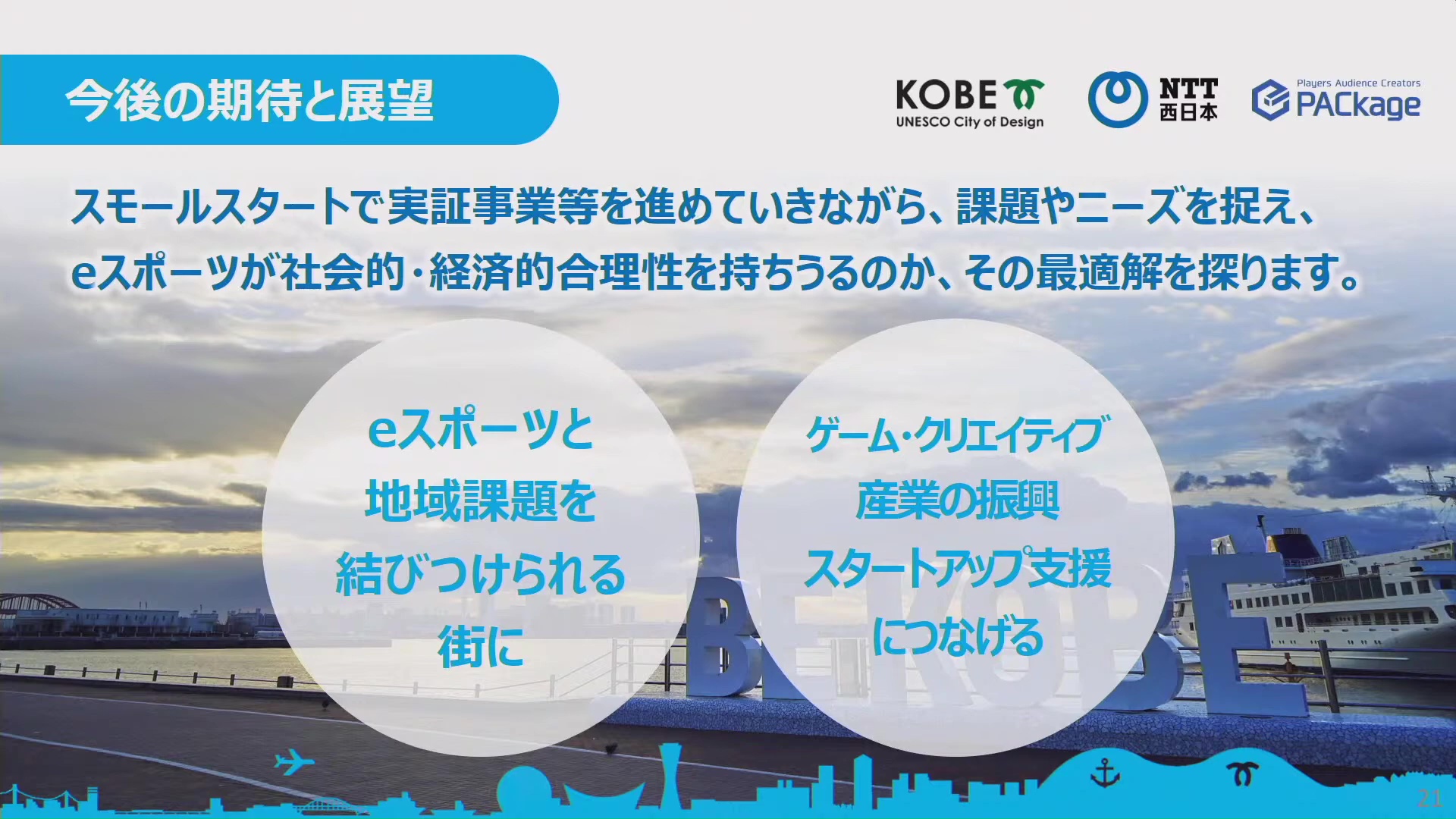 今後の期待と展望

KOBE
UNESCO City of Design

NTT
西日本

Players Audience Creators
PACkage

スモールスタートで実証事業等を進めていきながら、課題やニーズを捉え、eスポーツが社会的・経済的合理性を持ちうるのか、その最適解を探ります。

eスポーツと
地域課題を
結びつけられる
街に

ゲーム・クリエイティブ
産業の振興
スタートアップ支援
につなげる

BE KOBE

21